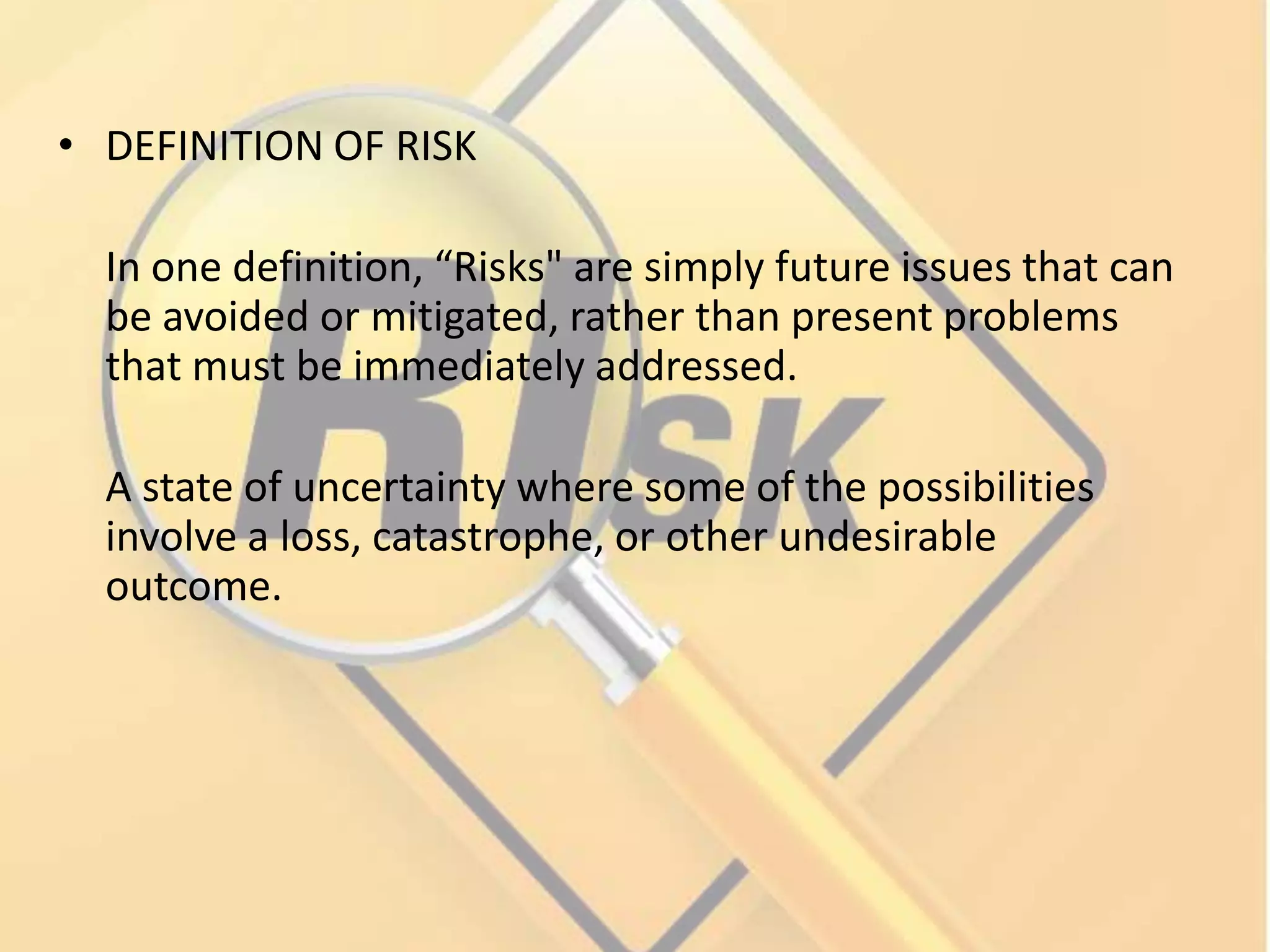 • DEFINITION OF RISK

In one definition, “Risks" are simply future issues that can be avoided or mitigated, rather than present problems that must be immediately addressed.

A state of uncertainty where some of the possibilities involve a loss, catastrophe, or other undesirable outcome.

RISK